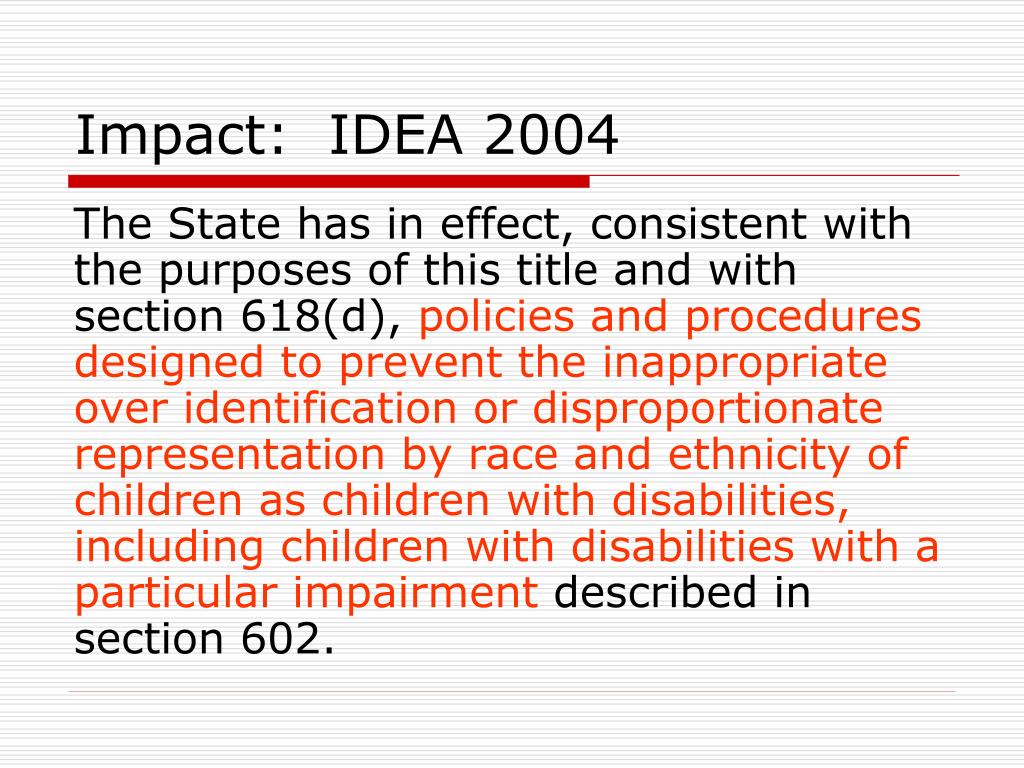 Impact: IDEA 2004

The State has in effect, consistent with the purposes of this title and with section 618(d), policies and procedures designed to prevent the inappropriate over identification or disproportionate representation by race and ethnicity of children as children with disabilities, including children with disabilities with a particular impairment described in section 602.